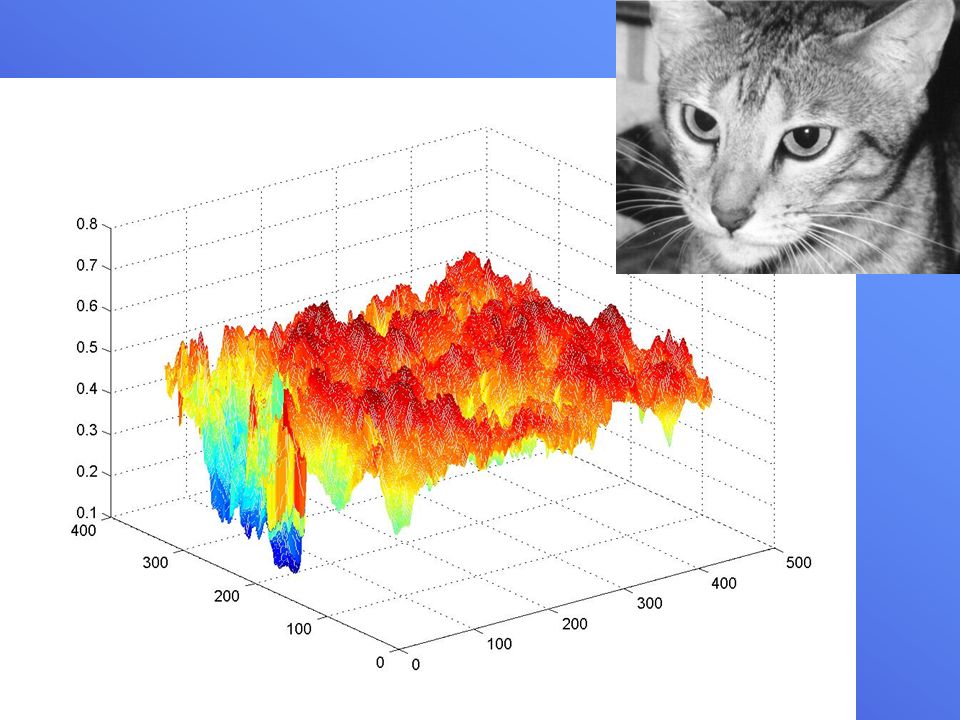 0.8
0.7
0.6
0.5
0.4
0.3
0.2
0.1
400
300
200
100
0
0
100
200
300
400
500